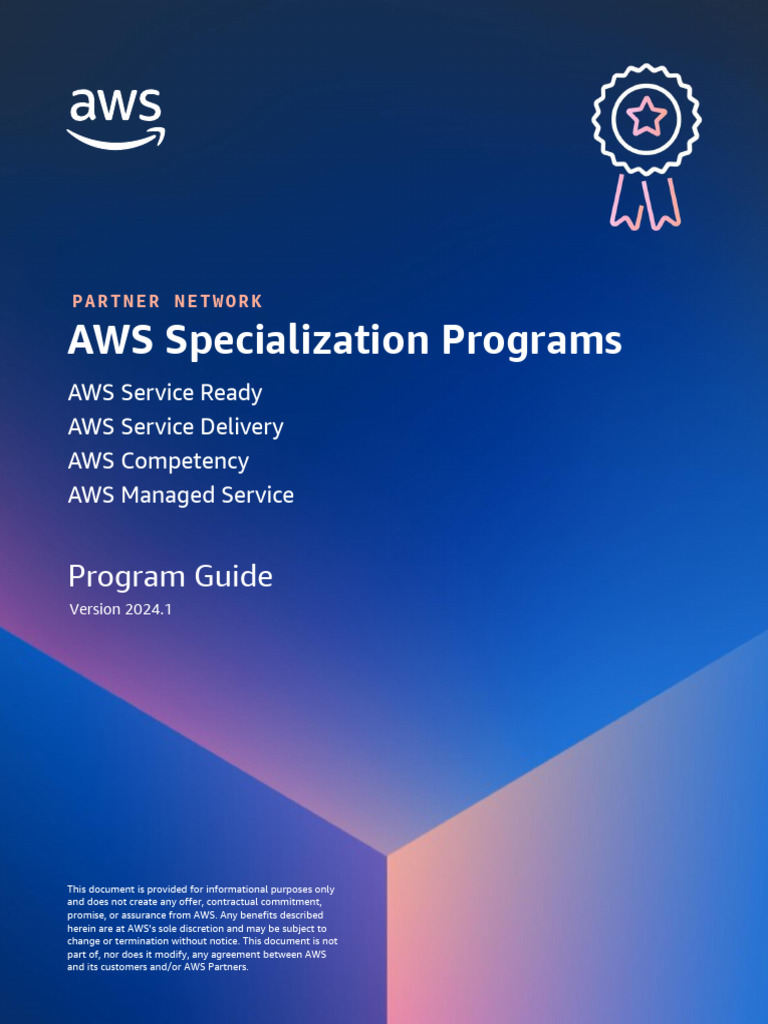 aws

PARTNER NETWORK

AWS Specialization Programs

AWS Service Ready
AWS Service Delivery
AWS Competency
AWS Managed Service

Program Guide
Version 2024.1

This document is provided for informational purposes only and does not create any offer, contractual commitment, promise, or assurance from AWS. Any benefits described herein are at AWS's sole discretion and may be subject to change or termination without notice. This document is not part of, nor does it modify, any agreement between AWS and its customers and/or AWS Partners.